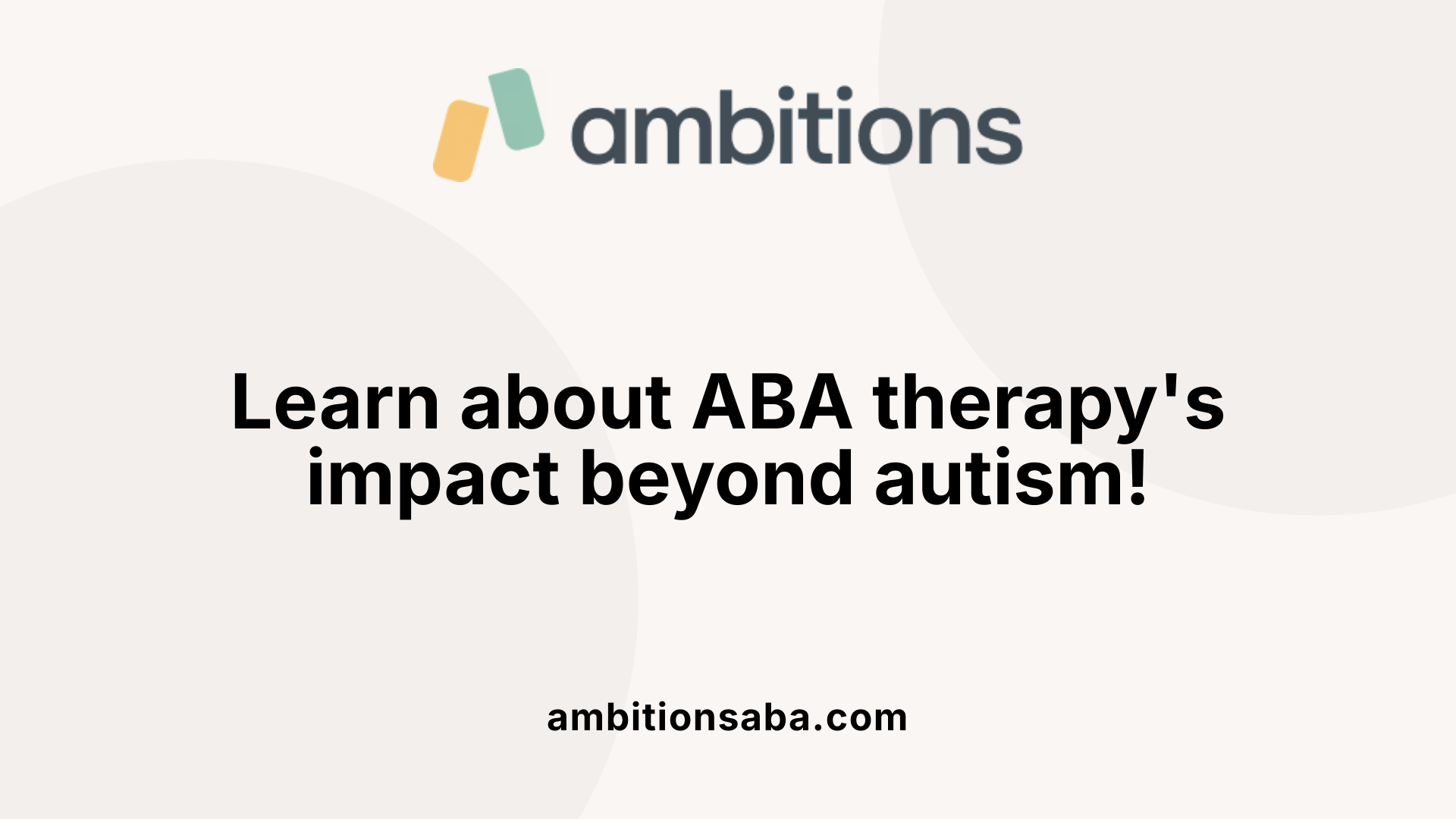 ambitions

Learn about ABA therapy's impact beyond autism!

ambitionsaba.com